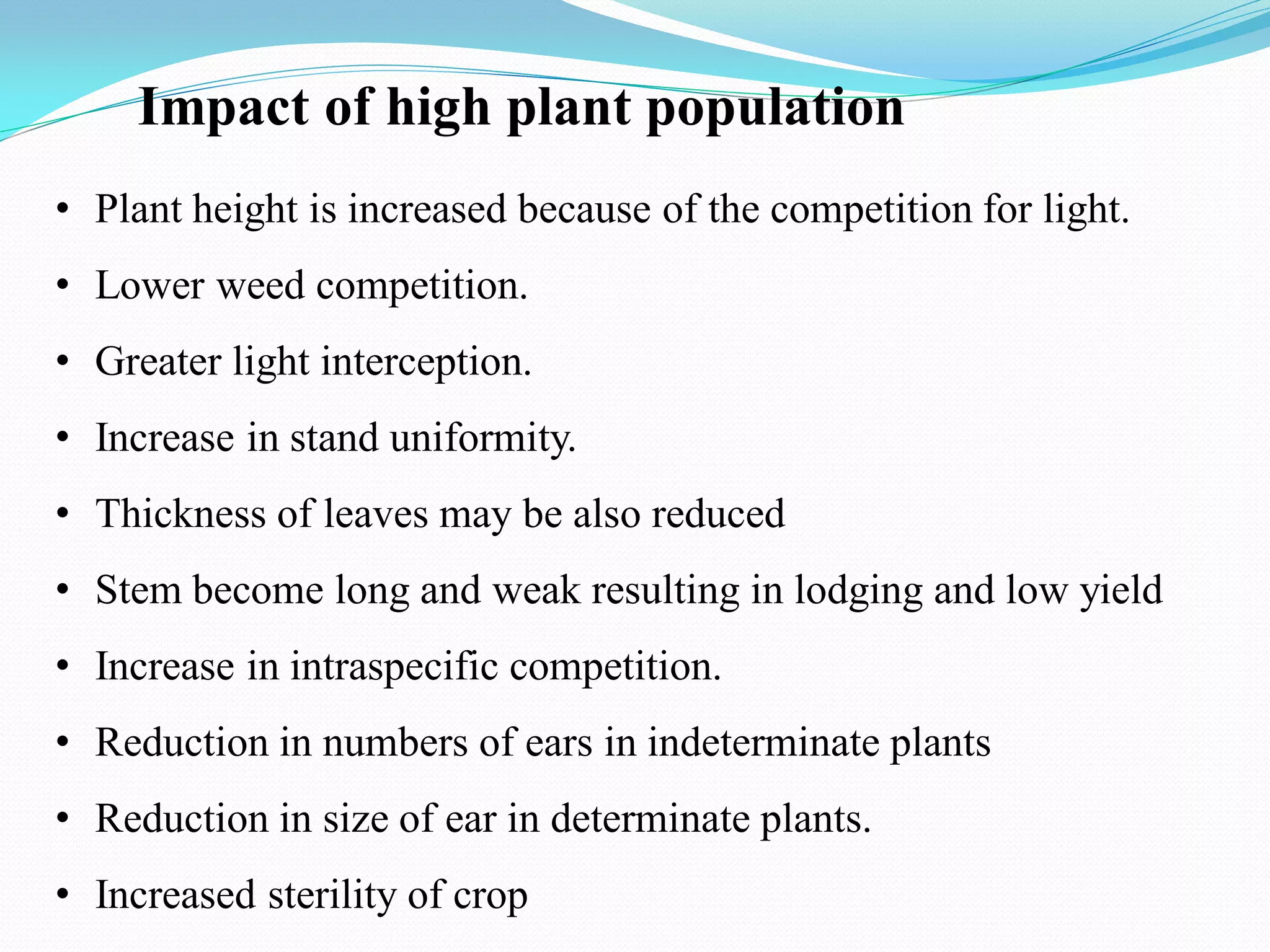 Impact of high plant population

• Plant height is increased because of the competition for light.

• Lower weed competition.

• Greater light interception.

• Increase in stand uniformity.

• Thickness of leaves may be also reduced

• Stem become long and weak resulting in lodging and low yield

• Increase in intraspecific competition.

• Reduction in numbers of ears in indeterminate plants

• Reduction in size of ear in determinate plants.

• Increased sterility of crop